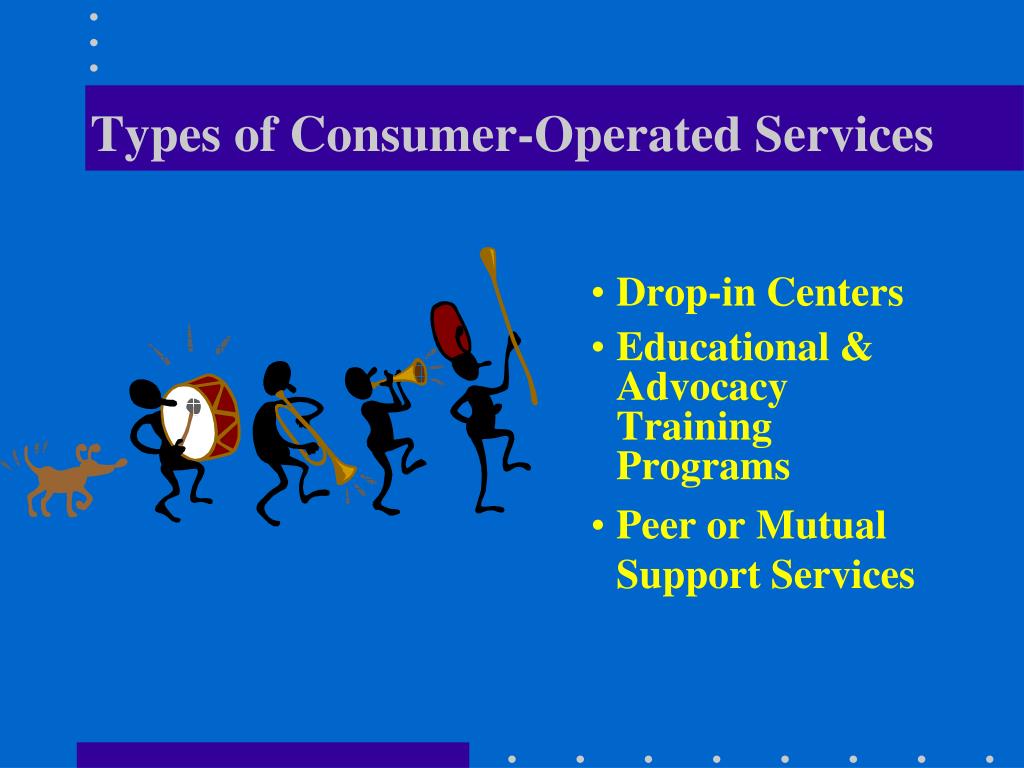 Types of Consumer-Operated Services

• Drop-in Centers
• Educational & Advocacy Training Programs
• Peer or Mutual Support Services